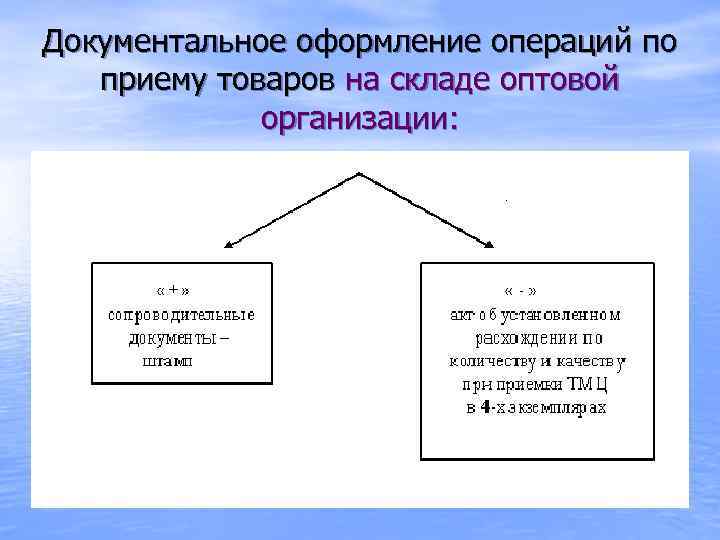 Документальное оформление операций по приему товаров на складе оптовой организации:

« + »
сопроводительные документы – штамп

« - »
акт об установленном расхождении по количеству и качеству при приемки ТМЦ в 4-х экземплярах